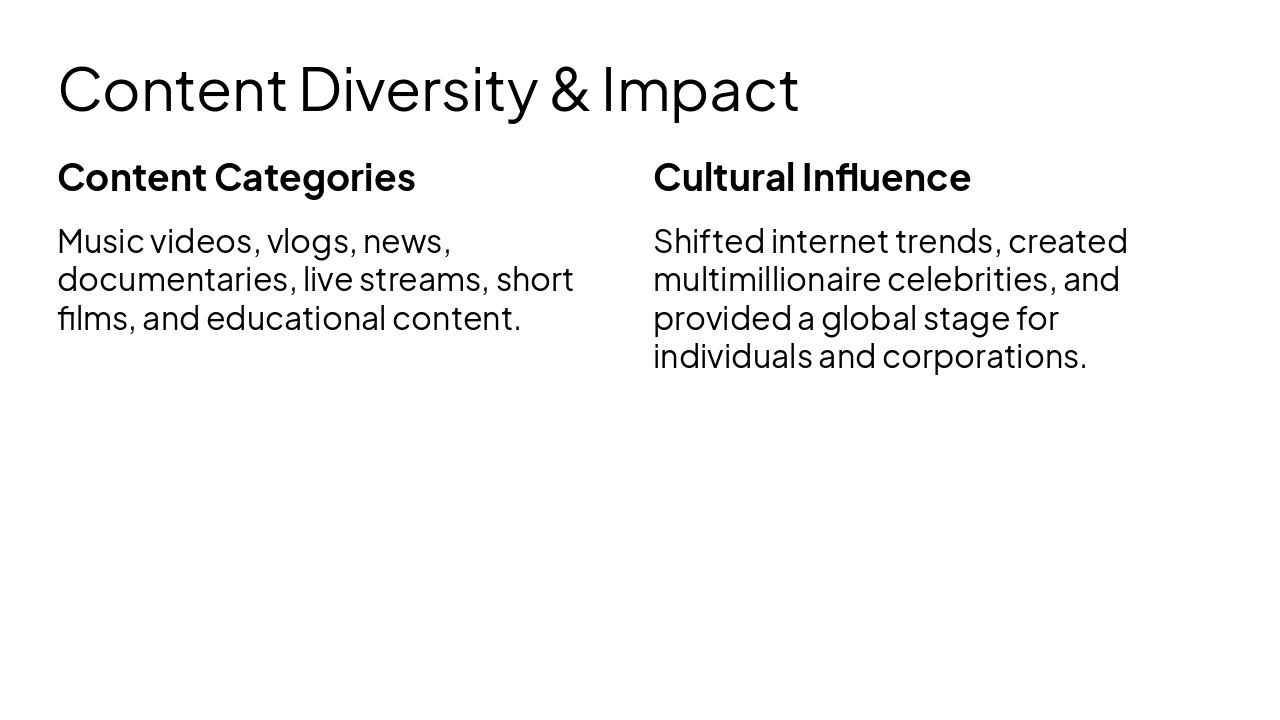 Content Diversity & Impact

Content Categories

Music videos, vlogs, news, documentaries, live streams, short films, and educational content.

Cultural Influence

Shifted internet trends, created multimillionaire celebrities, and provided a global stage for individuals and corporations.